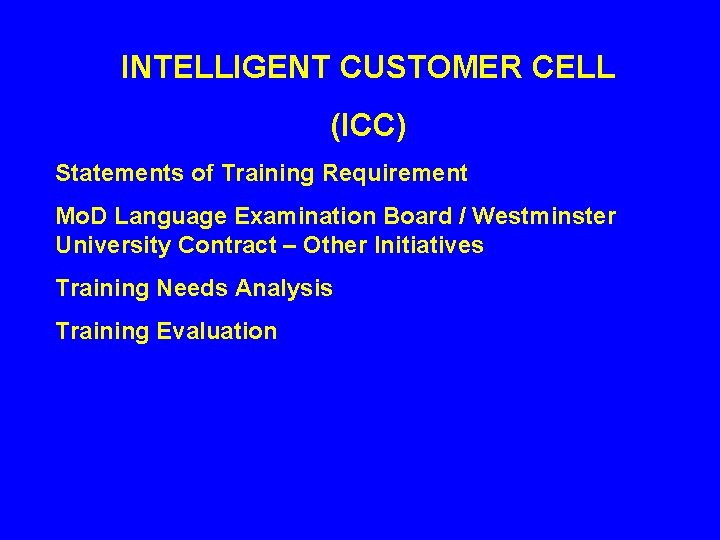 INTELLIGENT CUSTOMER CELL

(ICC)

Statements of Training Requirement

MoD Language Examination Board / Westminster University Contract – Other Initiatives

Training Needs Analysis

Training Evaluation